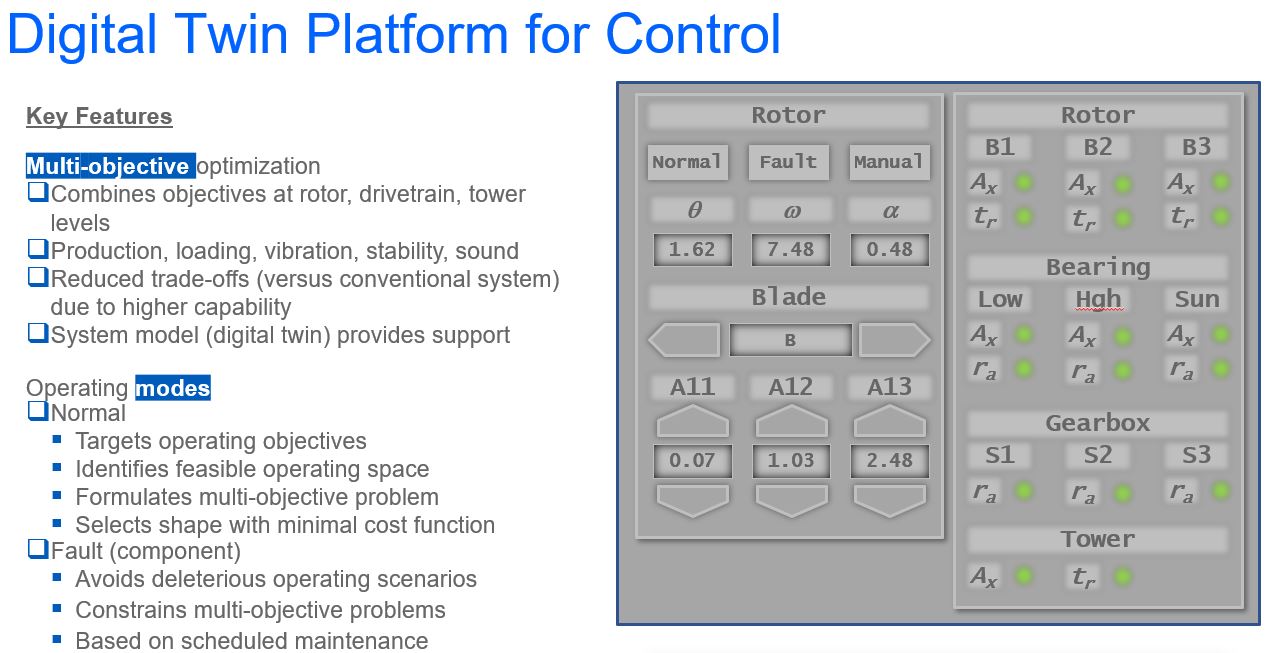 Digital Twin Platform for Control

Key Features

Multi-objective optimization
❑Combines objectives at rotor, drivetrain, tower levels
❑Production, loading, vibration, stability, sound
❑Reduced trade-offs (versus conventional system) due to higher capability
❑System model (digital twin) provides support

Operating modes
❑Normal
▪ Targets operating objectives
▪ Identifies feasible operating space
▪ Formulates multi-objective problem
▪ Selects shape with minimal cost function
❑Fault (component)
▪ Avoids deleterious operating scenarios
▪ Constrains multi-objective problems
▪ Based on scheduled maintenance

Rotor
Normal Fault Manual
$\theta$ $\omega$ $\alpha$
1.62 7.48 0.48
Blade
B
A11 A12 A13
0.07 1.03 2.48

Rotor
B1 B2 B3
$A_x$ $A_x$ $A_x$
$t_r$ $t_r$ $t_r$
Bearing
Low Hgh Sun
$A_x$ $A_x$ $A_x$
$r_a$ $r_a$ $r_a$
Gearbox
S1 S2 S3
$r_a$ $r_a$ $r_a$
Tower
$A_x$ $t_r$